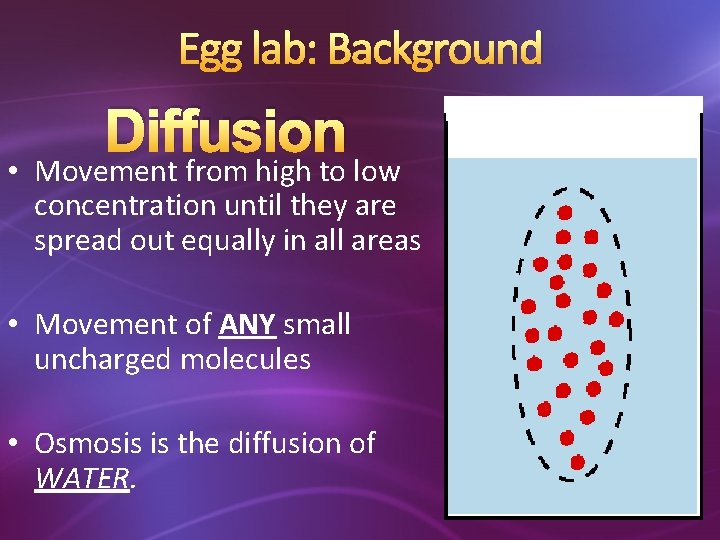 Egg lab: Background

Diffusion

• Movement from high to low concentration until they are spread out equally in all areas

• Movement of ANY small uncharged molecules

• Osmosis is the diffusion of WATER.